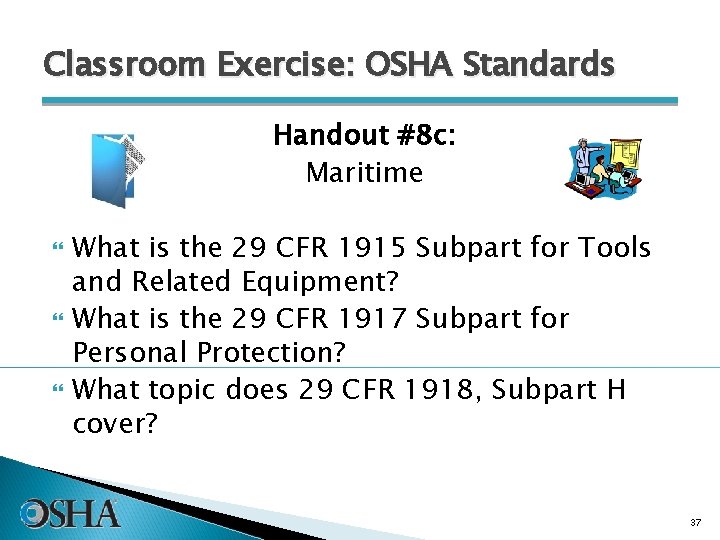 Classroom Exercise: OSHA Standards

Handout #8c:
Maritime

What is the 29 CFR 1915 Subpart for Tools and Related Equipment?

What is the 29 CFR 1917 Subpart for Personal Protection?

What topic does 29 CFR 1918, Subpart H cover?

OSHA

37